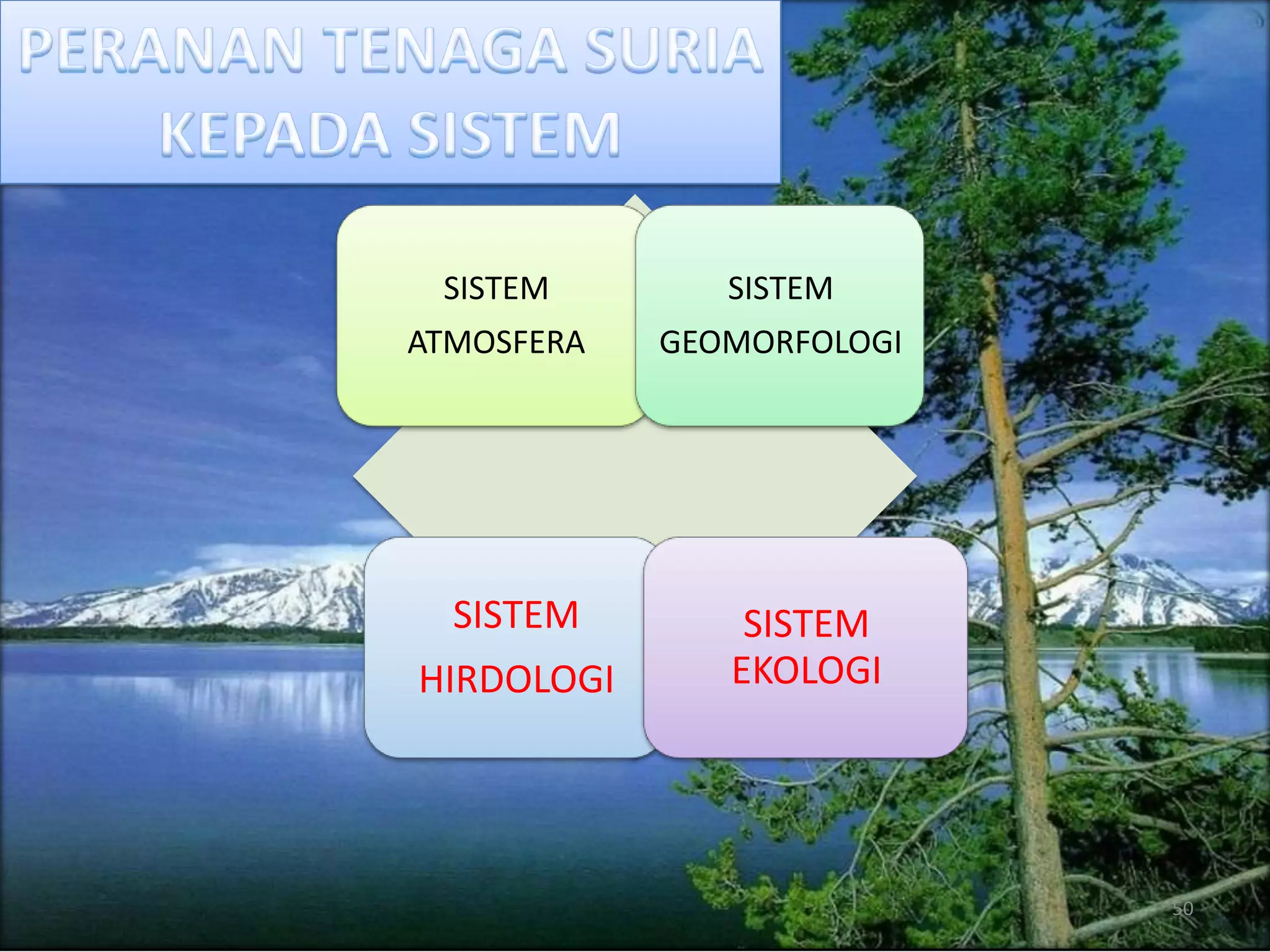 PERANAN TENAGA SURIA KEPADA SISTEM

SISTEM ATMOSFERA

SISTEM GEOMORFOLOGI

SISTEM HIRDOLOGI

SISTEM EKOLOGI

50